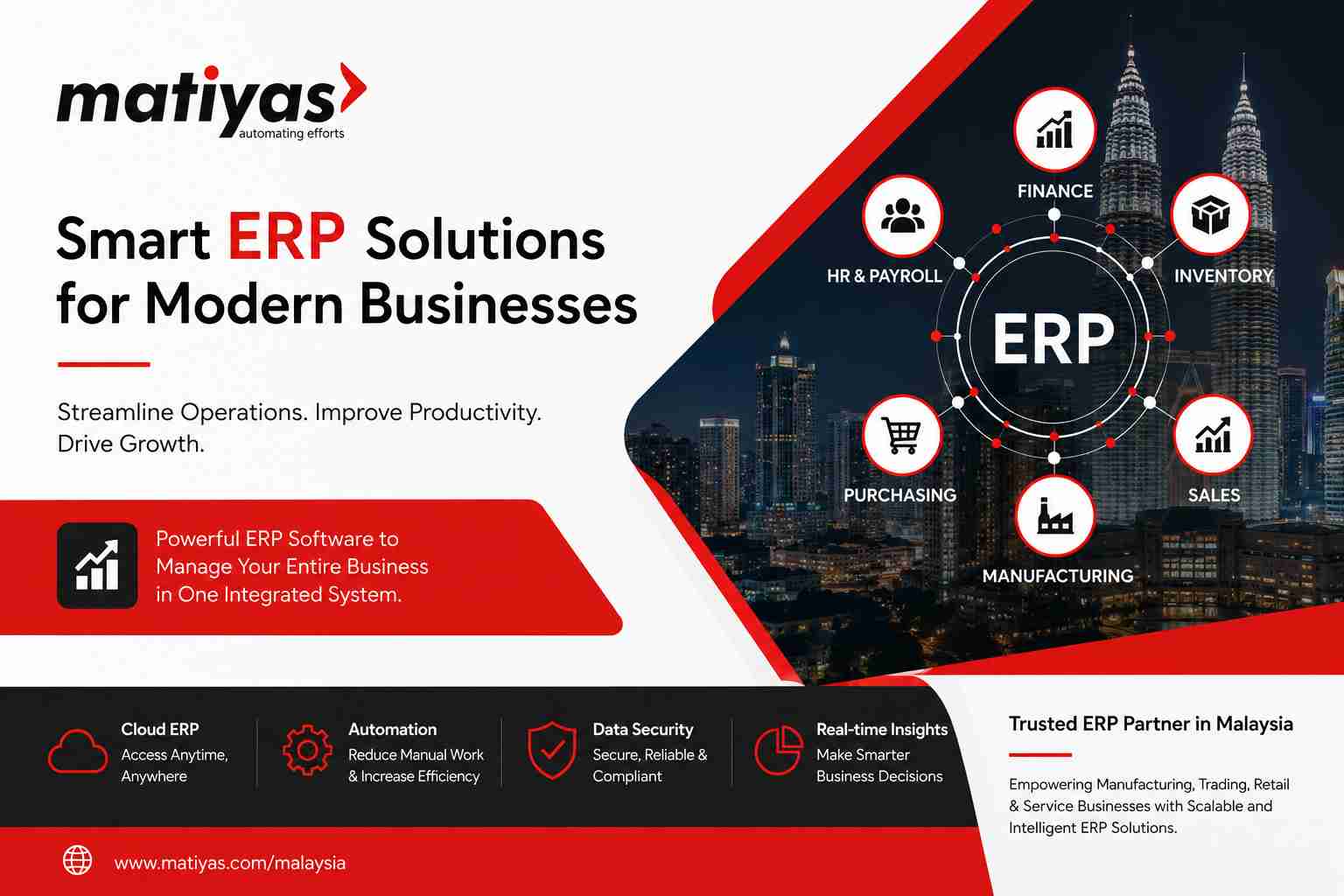 matiyas
automating efforts

Smart ERP Solutions for Modern Businesses

Streamline Operations. Improve Productivity. Drive Growth.

Powerful ERP Software to Manage Your Entire Business in One Integrated System.

FINANCE
HR & PAYROLL
INVENTORY
ERP
PURCHASING
SALES
MANUFACTURING

Cloud ERP
Access Anytime, Anywhere

Automation
Reduce Manual Work & Increase Efficiency

Data Security
Secure, Reliable & Compliant

Real-time Insights
Make Smarter Business Decisions

Trusted ERP Partner in Malaysia

Empowering Manufacturing, Trading, Retail & Service Businesses with Scalable and Intelligent ERP Solutions.

www.matiyas.com/malaysia